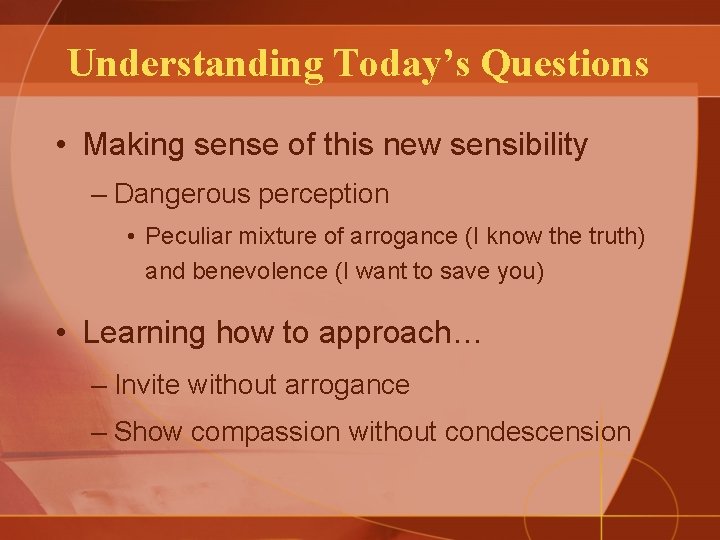 Understanding Today's Questions

• Making sense of this new sensibility

– Dangerous perception

• Peculiar mixture of arrogance (I know the truth) and benevolence (I want to save you)

• Learning how to approach…

– Invite without arrogance

– Show compassion without condescension